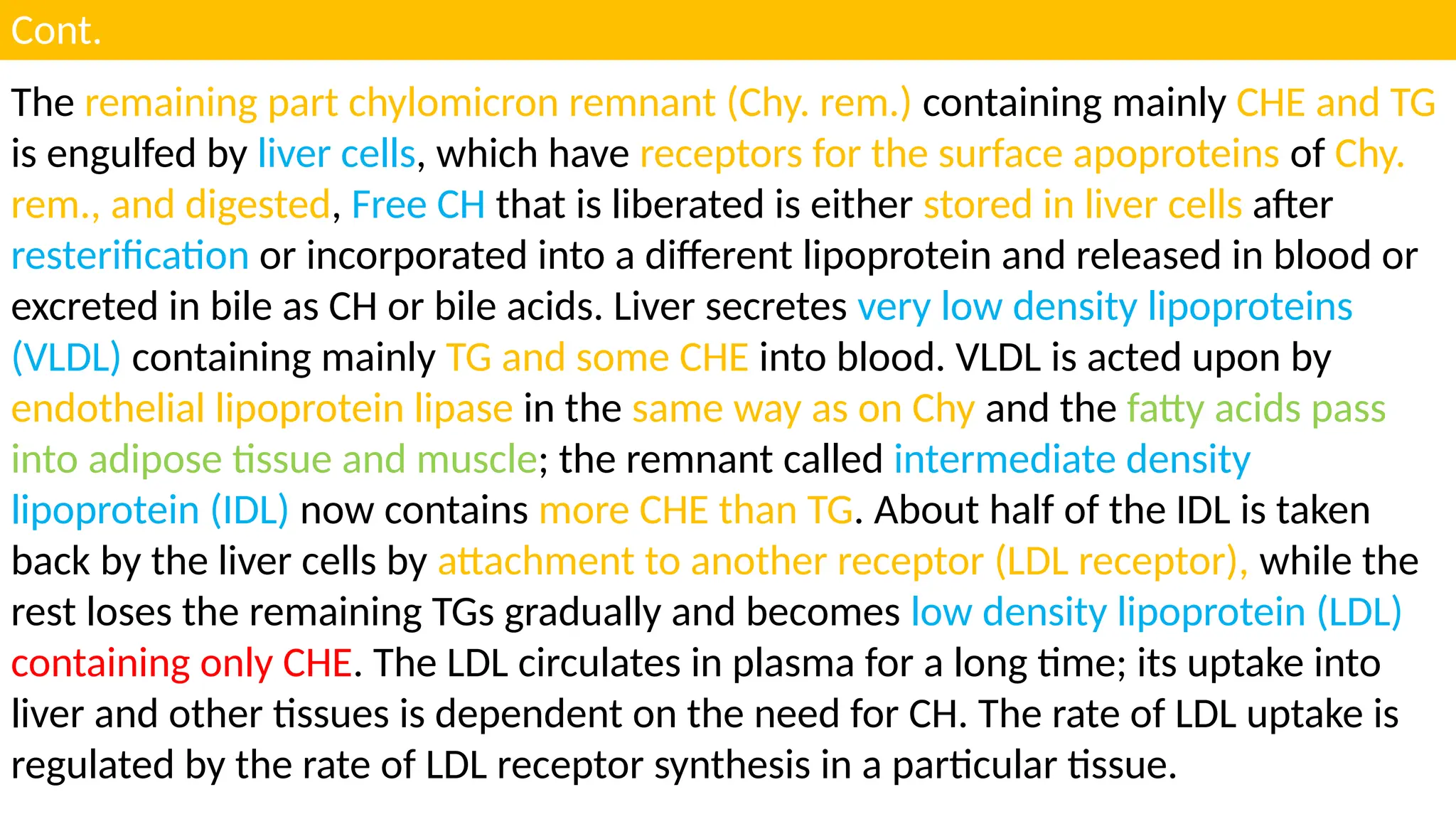 Cont.

The remaining part chylomicron remnant (Chy. rem.) containing mainly CHE and TG is engulfed by liver cells, which have receptors for the surface apoproteins of Chy. rem., and digested, Free CH that is liberated is either stored in liver cells after resterification or incorporated into a different lipoprotein and released in blood or excreted in bile as CH or bile acids. Liver secretes very low density lipoproteins (VLDL) containing mainly TG and some CHE into blood. VLDL is acted upon by endothelial lipoprotein lipase in the same way as on Chy and the fatty acids pass into adipose tissue and muscle; the remnant called intermediate density lipoprotein (IDL) now contains more CHE than TG. About half of the IDL is taken back by the liver cells by attachment to another receptor (LDL receptor), while the rest loses the remaining TGs gradually and becomes low density lipoprotein (LDL) containing only CHE. The LDL circulates in plasma for a long time; its uptake into liver and other tissues is dependent on the need for CH. The rate of LDL uptake is regulated by the rate of LDL receptor synthesis in a particular tissue.